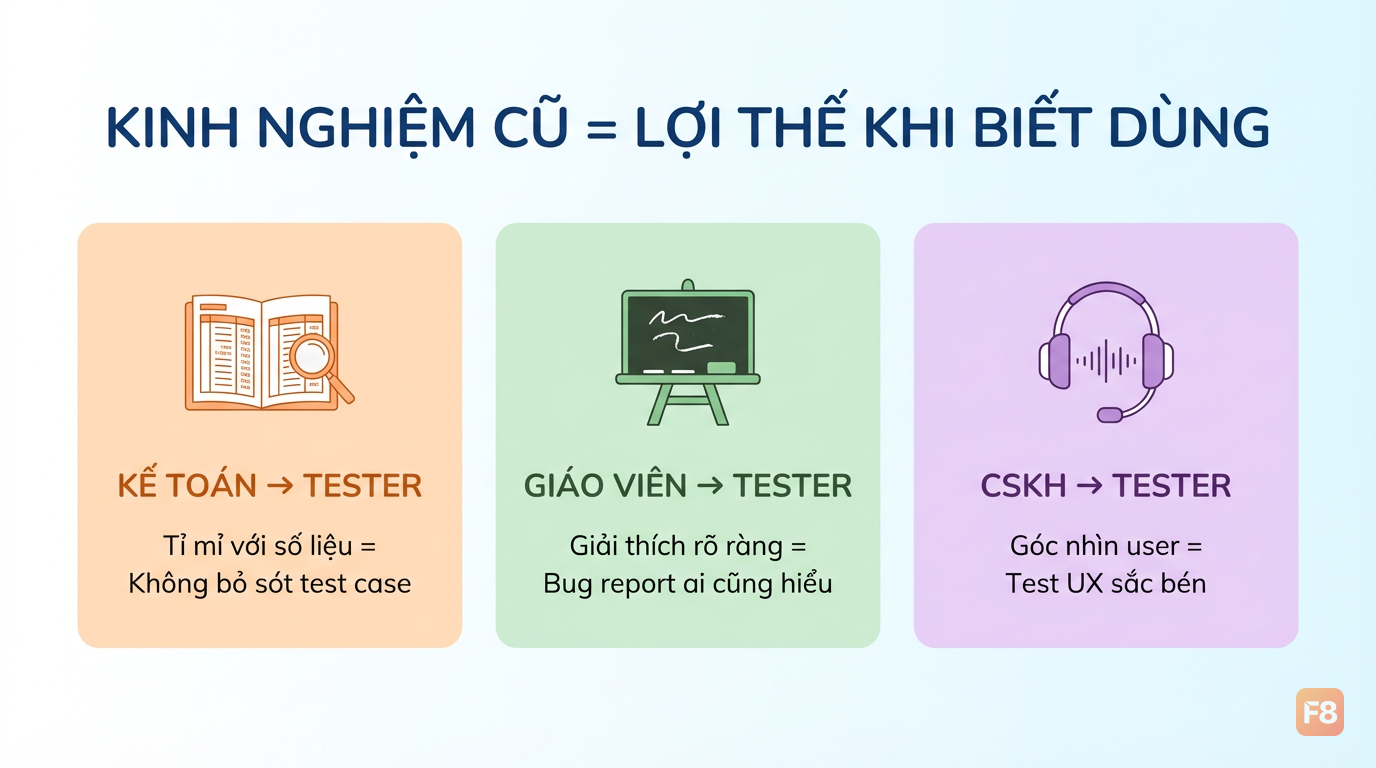 KINH NGHIỆM CŨ = LỢI THẾ KHI BIẾT DÙNG

KẾ TOÁN → TESTER

Tỉ mỉ với số liệu = Không bỏ sót test case

GIÁO VIÊN → TESTER

Giải thích rõ ràng = Bug report ai cũng hiểu

CSKH → TESTER

Góc nhìn user = Test UX sắc bén

F8